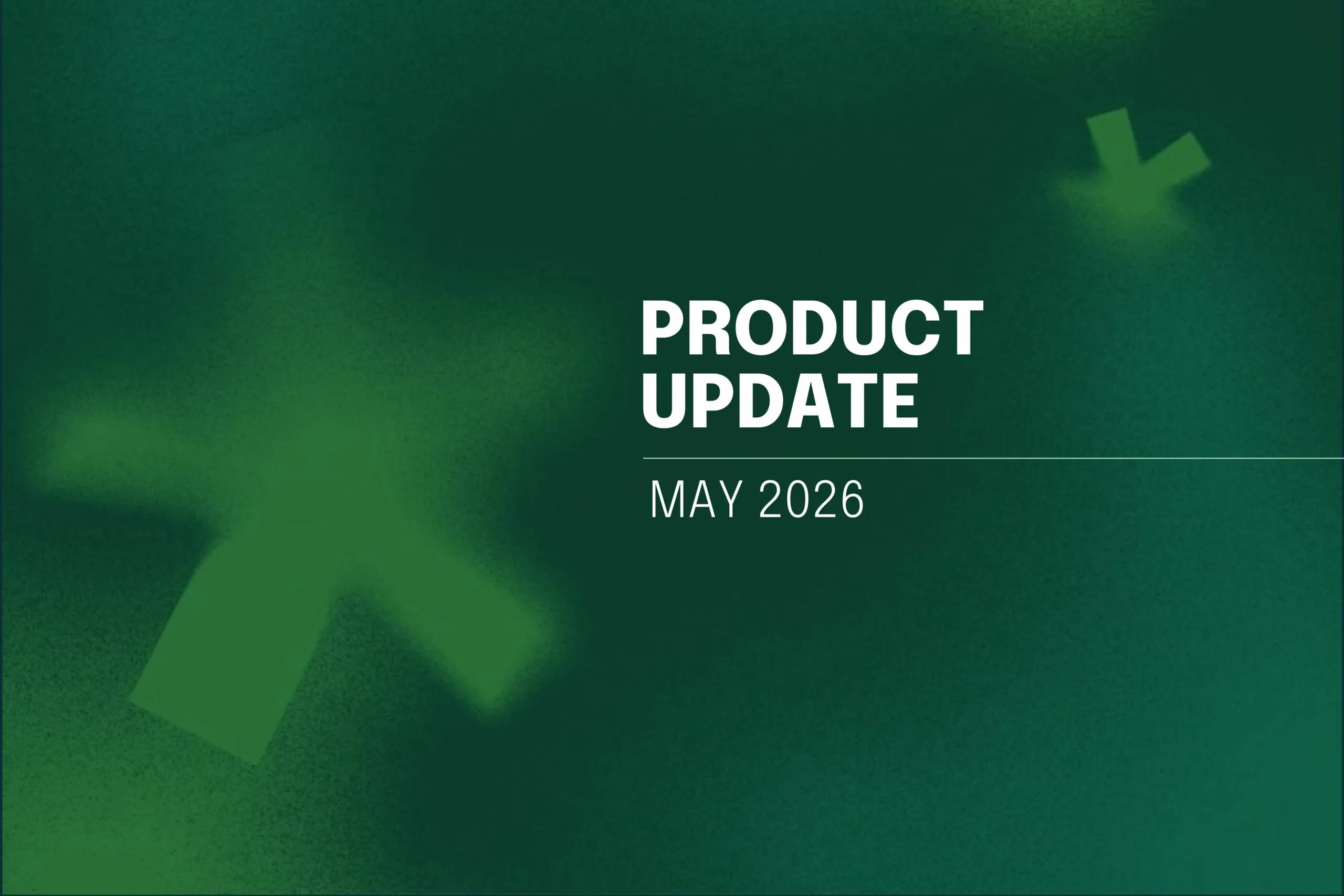 PRODUCT UPDATE

MAY 2026